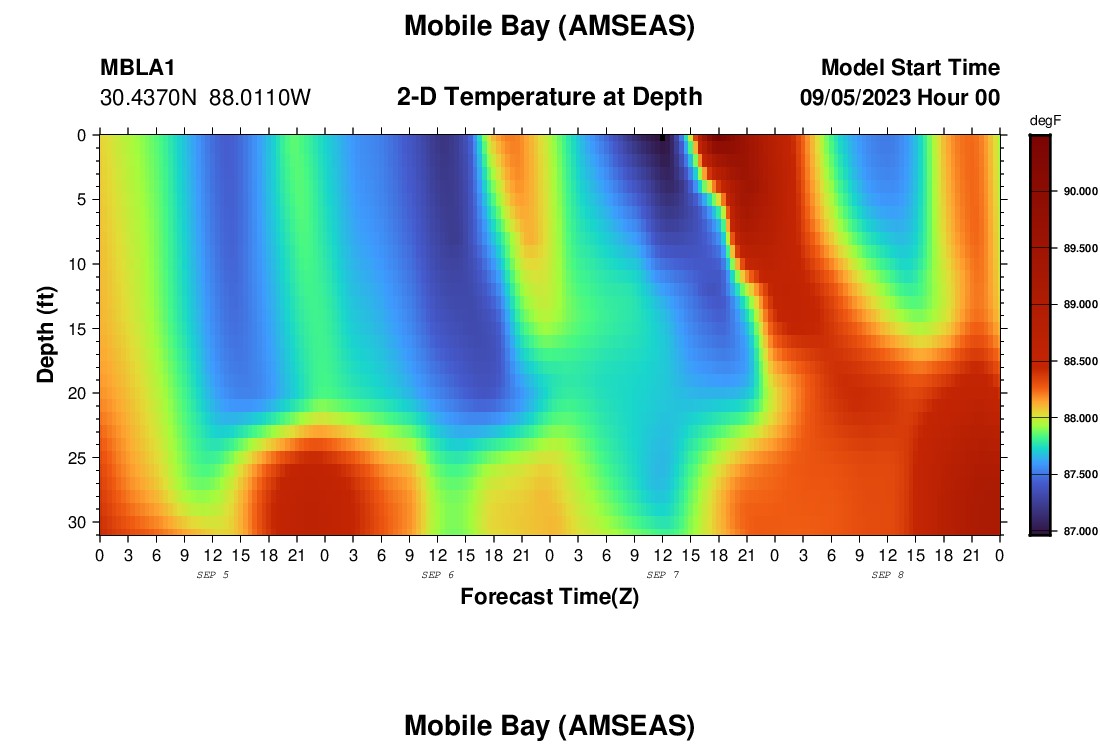 Mobile Bay (AMSEAS)

MBLA1
30.4370N 88.0110W

2-D Temperature at Depth

Model Start Time
09/05/2023 Hour 00

degF

90.000
89.500
89.000
88.500
88.000
87.500
87.000

Depth (ft)

0
5
10
15
20
25
30

0 3 6 9 12 15 18 21 0 3 6 9 12 15 18 21 0 3 6 9 12 15 18 21 0 3 6 9 12 15 18 21 0

SEP 5
SEP 6
SEP 7
SEP 8

Forecast Time(Z)

Mobile Bay (AMSEAS)